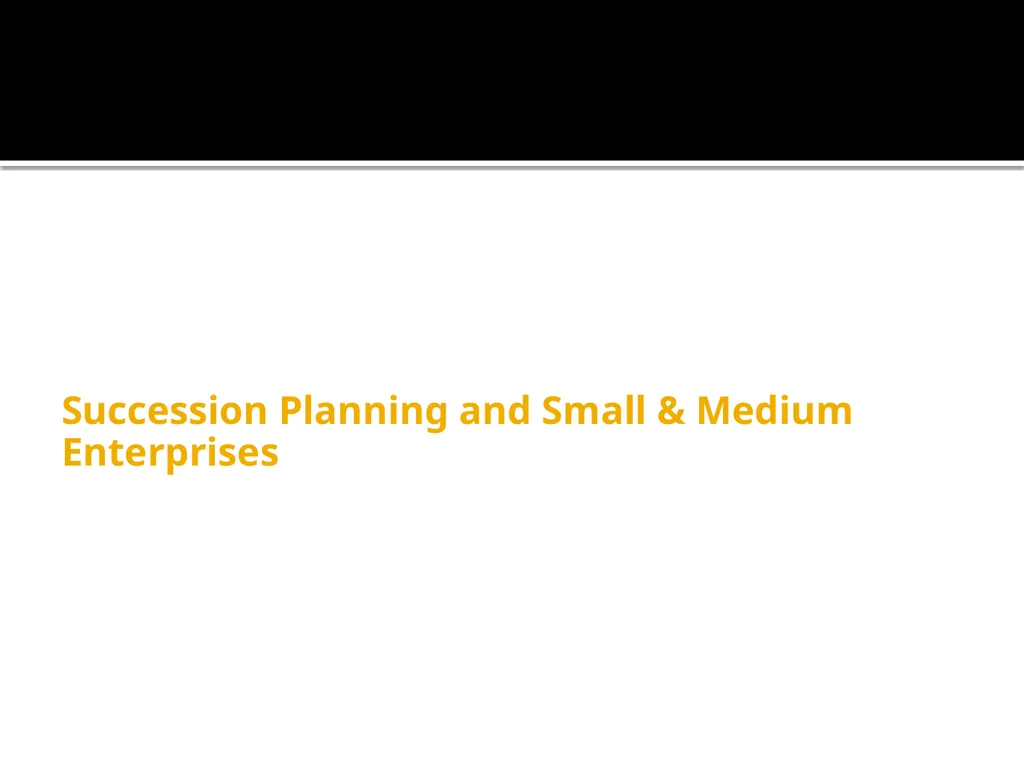 Succession Planning and Small & Medium Enterprises